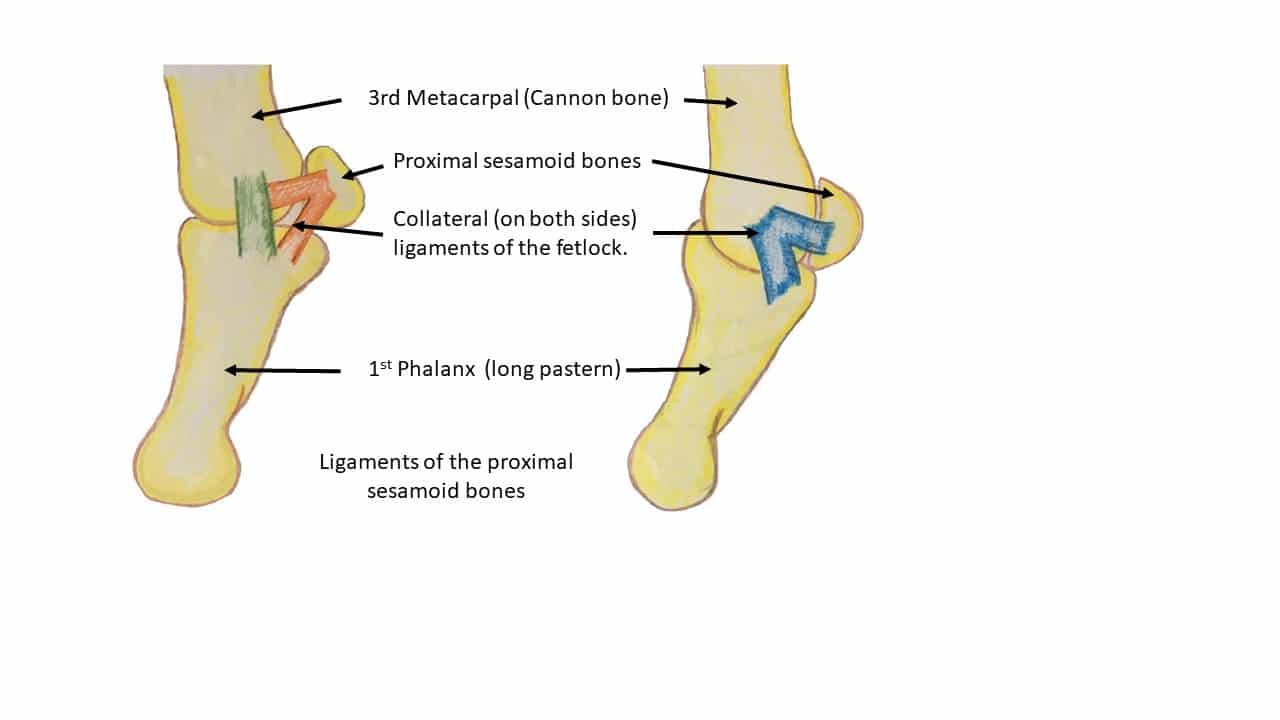 3rd Metacarpal (Cannon bone)

Proximal sesamoid bones

Collateral (on both sides) ligaments of the fetlock.

1$^{st}$ Phalanx (long pastern)

Ligaments of the proximal sesamoid bones